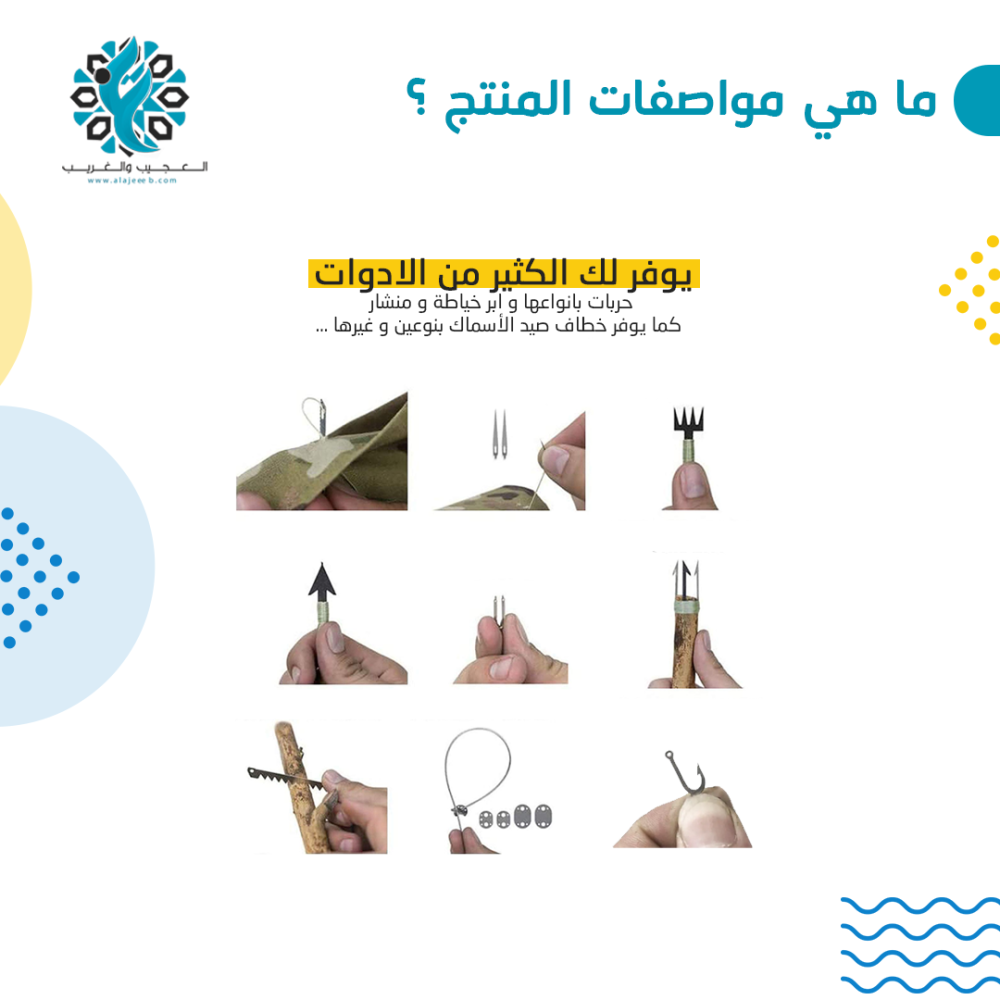 العجيب والغريب
www.alajeeeb.com

ما هي مواصفات المنتج ؟

يوفر لك الكثير من الادوات
حربات بانواعها و ابر خياطة و منشار
كما يوفر خطاف صيد الأسماك بنوعين و غيرها ...